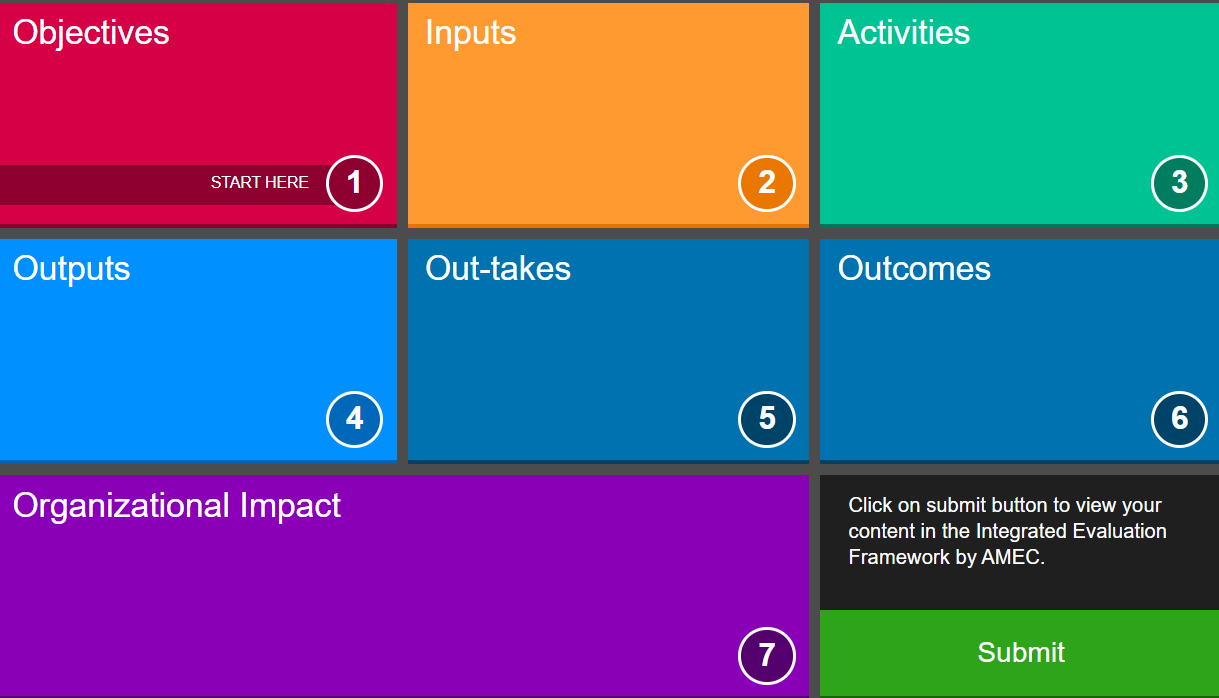 Objectives

START HERE 1

Inputs

2

Activities

3

Outputs

4

Out-takes

5

Outcomes

6

Organizational Impact

7

Click on submit button to view your content in the Integrated Evaluation Framework by AMEC.

Submit